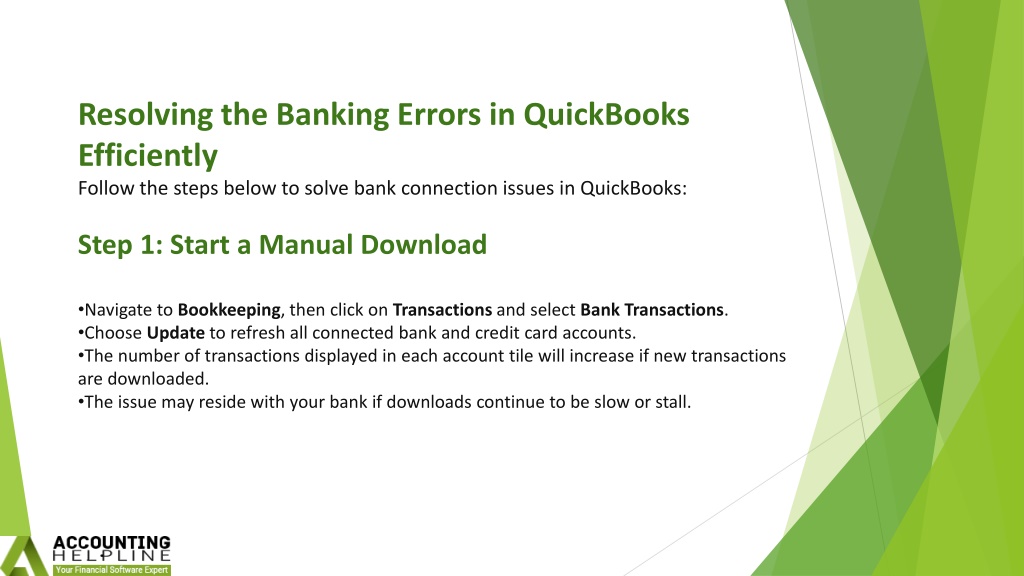 Resolving the Banking Errors in QuickBooks Efficiently
Follow the steps below to solve bank connection issues in QuickBooks:

Step 1: Start a Manual Download

•Navigate to Bookkeeping, then click on Transactions and select Bank Transactions.
•Choose Update to refresh all connected bank and credit card accounts.
•The number of transactions displayed in each account tile will increase if new transactions are downloaded.
•The issue may reside with your bank if downloads continue to be slow or stall.

ACCOUNTING
HELPLINE
Your Financial Software Expert